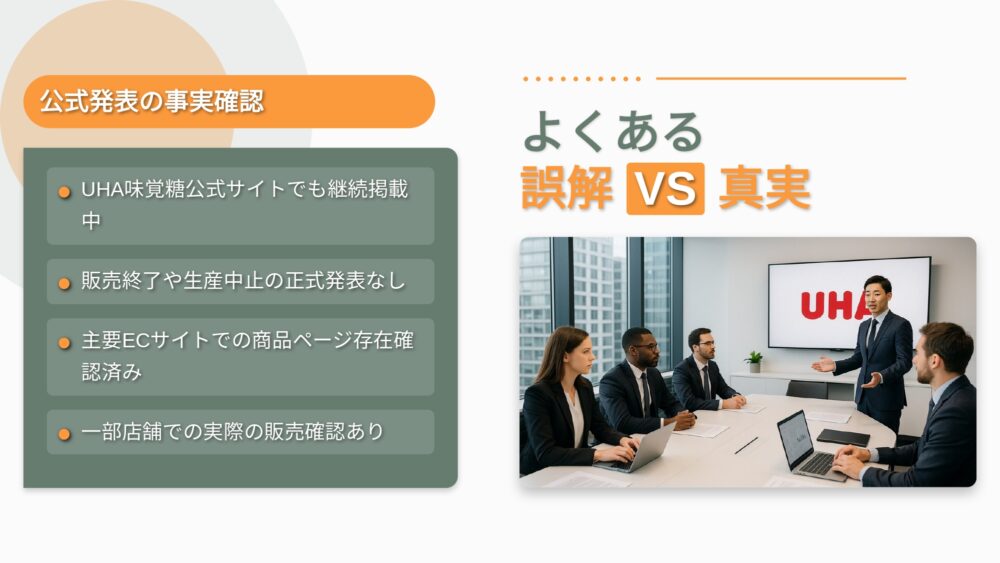 公式発表の事実確認

UHA味覚糖公式サイトでも継続掲載中

販売終了や生産中止の正式発表なし

主要ECサイトでの商品ページ存在確認済み

一部店舗での実際の販売確認あり

よくある
誤解 VS 真実

UHA